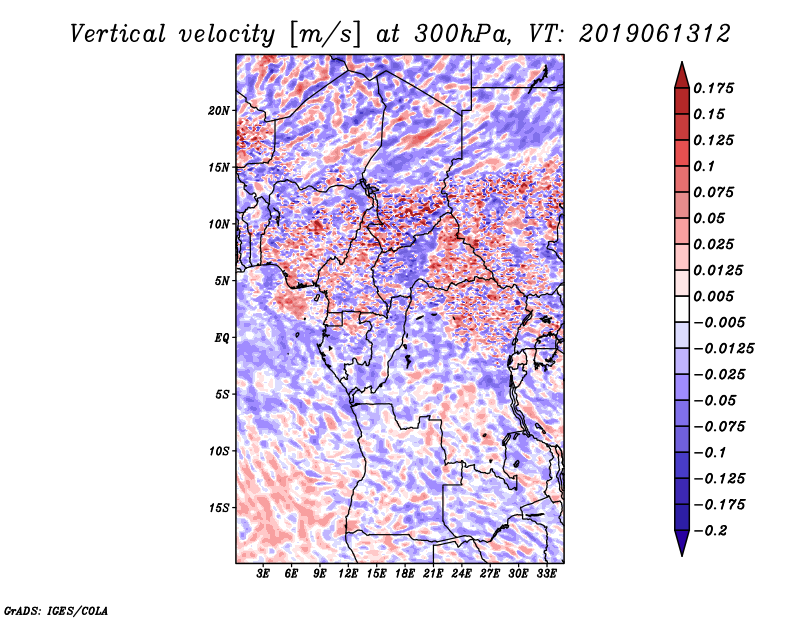 Vertical velocity [m/s] at 300hPa, VT: 2019061312

20N
15N
10N
5N
EQ
5S
10S
15S

3E 6E 9E 12E 15E 18E 21E 24E 27E 30E 33E

0.175
0.15
0.125
0.1
0.075
0.05
0.025
0.0125
0.005
−0.005
−0.0125
−0.025
−0.05
−0.075
−0.1
−0.125
−0.175
−0.2

GrADS: IGES/COLA